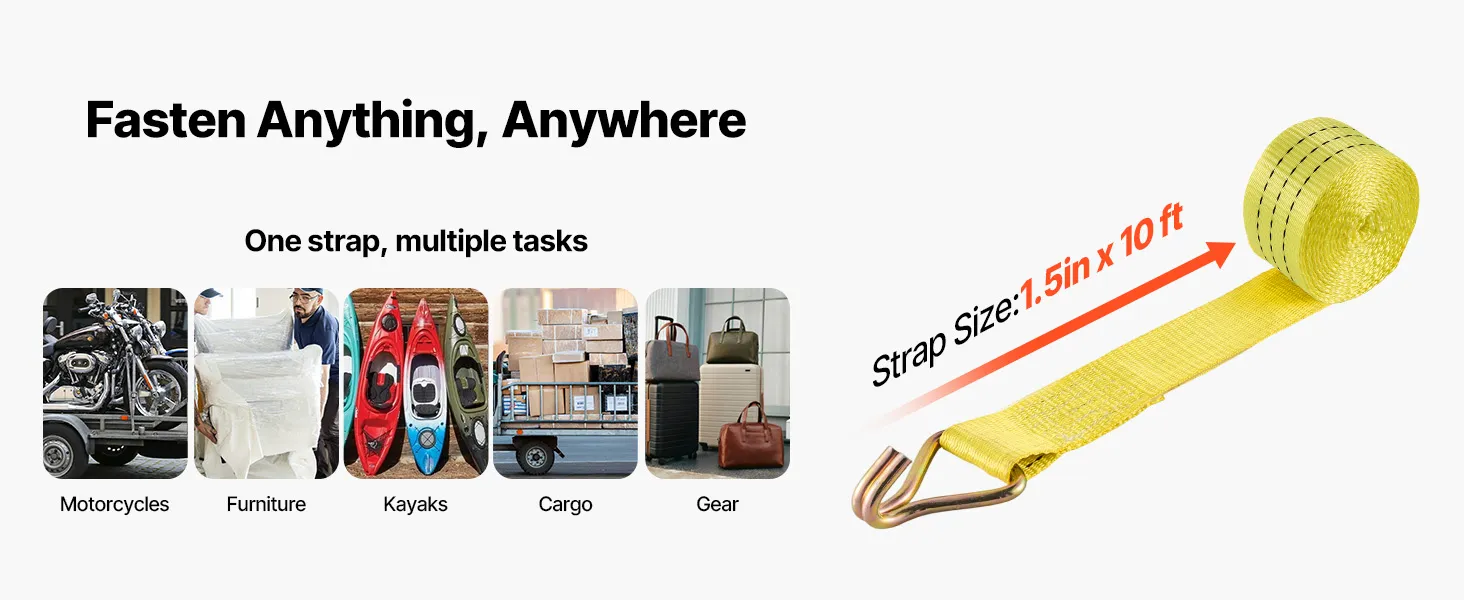 Fasten Anything, Anywhere

One strap, multiple tasks

Motorcycles

Furniture

Kayaks

Cargo

Gear

Strap Size:1.5in x 10 ft